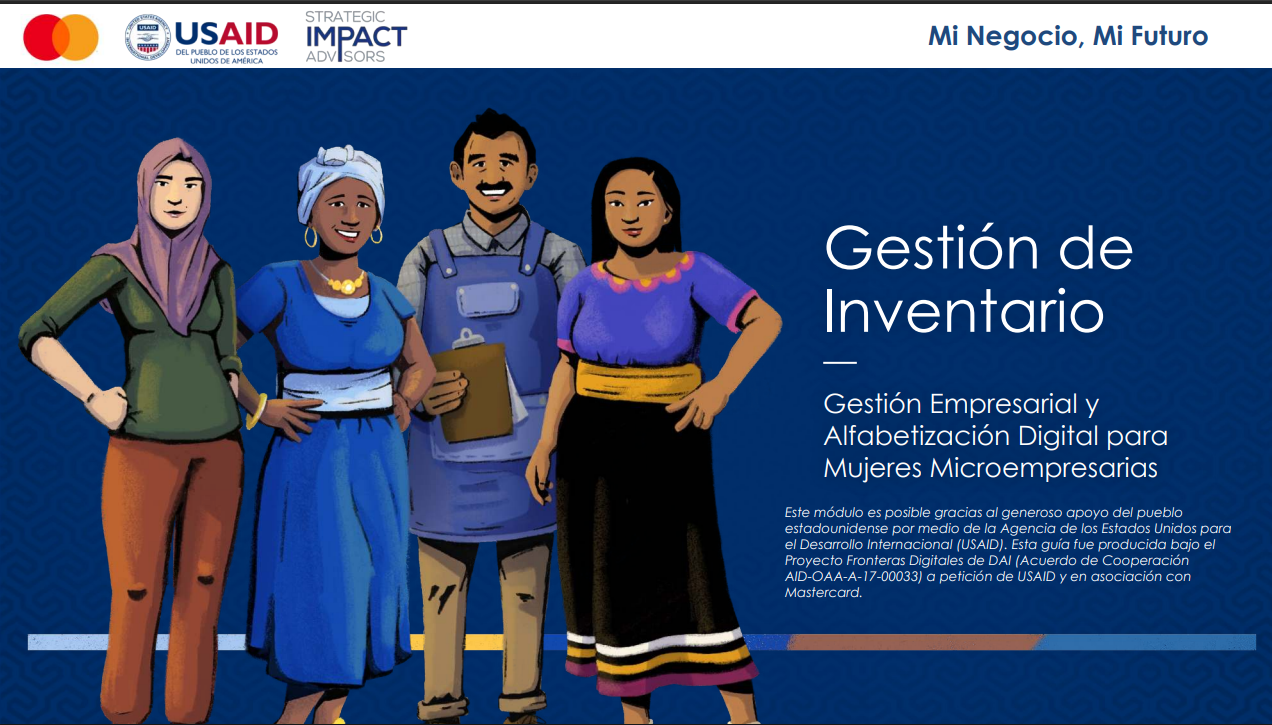 USAID
DEL PUEBLO DE LOS ESTADOS UNIDOS DE AMÉRICA

STRATEGIC IMPACT ADVISORS

Mi Negocio, Mi Futuro

Gestión de Inventario

Gestión Empresarial y Alfabetización Digital para Mujeres Microempresarias

Este módulo es posible gracias al generoso apoyo del pueblo estadounidense por medio de la Agencia de los Estados Unidos para el Desarrollo Internacional (USAID). Esta guía fue producida bajo el Proyecto Fronteras Digitales de DAI (Acuerdo de Cooperación AID-OAA-A-17-00033) a petición de USAID y en asociación con Mastercard.